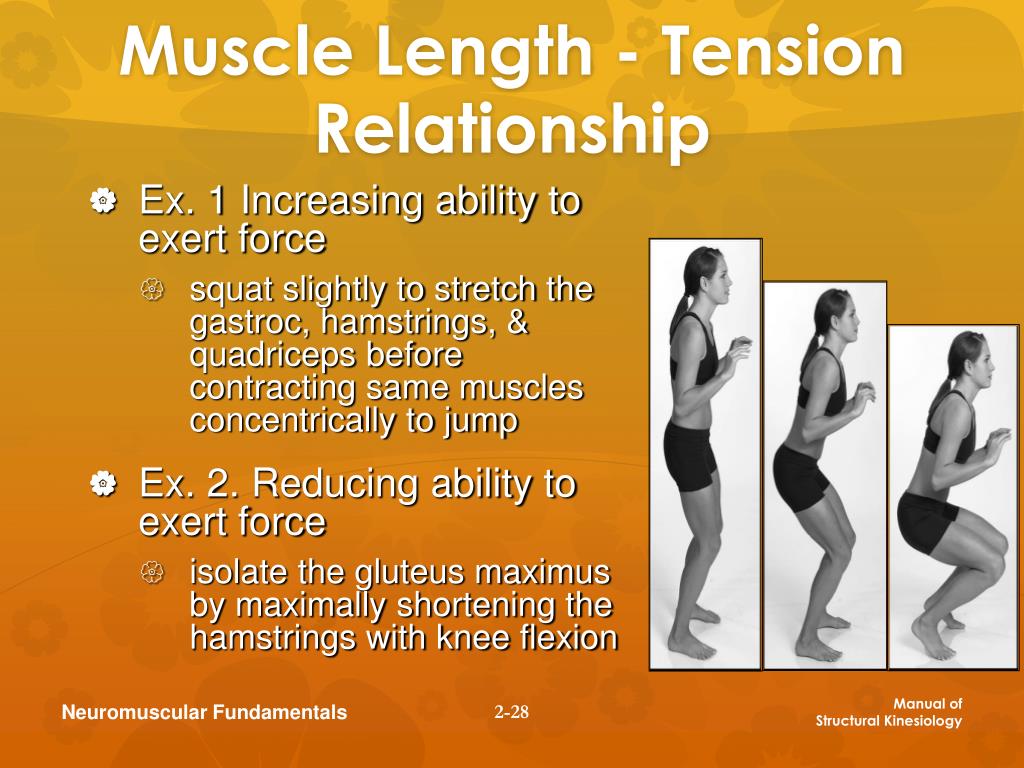 Muscle Length - Tension Relationship

Ex. 1 Increasing ability to exert force

squat slightly to stretch the gastroc, hamstrings, & quadriceps before contracting same muscles concentrically to jump

Ex. 2. Reducing ability to exert force

isolate the gluteus maximus by maximally shortening the hamstrings with knee flexion

Neuromuscular Fundamentals

2-28

Manual of Structural Kinesiology